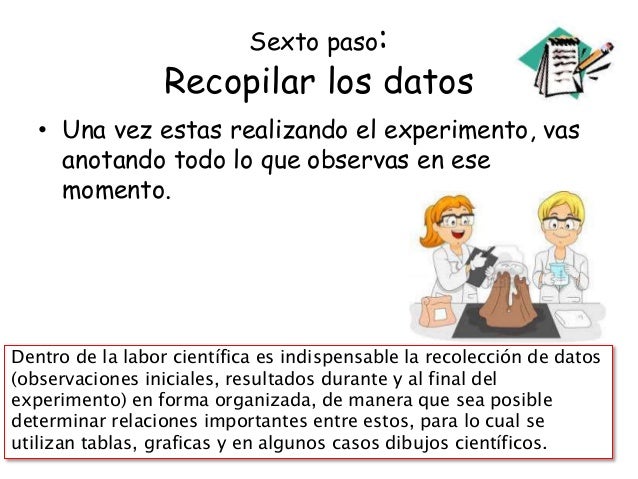 Sexto paso:
Recopilar los datos

• Una vez estas realizando el experimento, vas anotando todo lo que observas en ese momento.

Dentro de la labor científica es indispensable la recolección de datos (observaciones iniciales, resultados durante y al final del experimento) en forma organizada, de manera que sea posible determinar relaciones importantes entre estos, para lo cual se utilizan tablas, graficas y en algunos casos dibujos científicos.